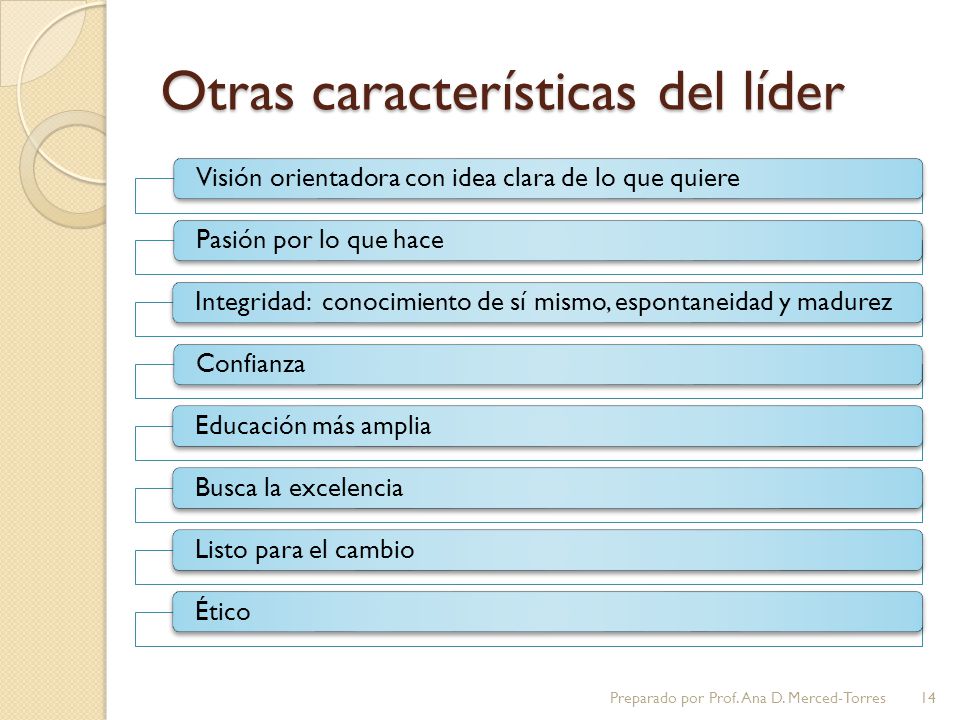 Otras características del líder

Visión orientadora con idea clara de lo que quiere

Pasión por lo que hace

Integridad: conocimiento de sí mismo, espontaneidad y madurez

Confianza

Educación más amplia

Busca la excelencia

Listo para el cambio

Ético

Preparado por Prof. Ana D. Merced-Torres 14